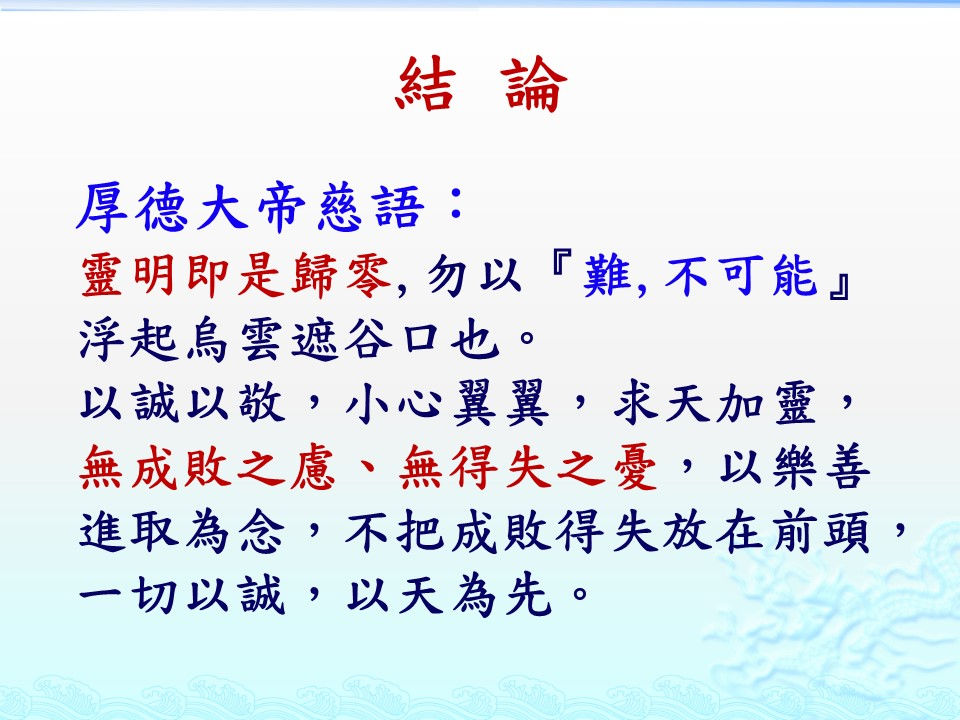 結 論

厚德大帝慈語：
靈明即是歸零, 勿以『難, 不可能』浮起烏雲遮谷口也。
以誠以敬，小心翼翼，求天加靈，無成敗之慮、無得失之憂，以樂善進取為念，不把成敗得失放在前頭，一切以誠，以天為先。